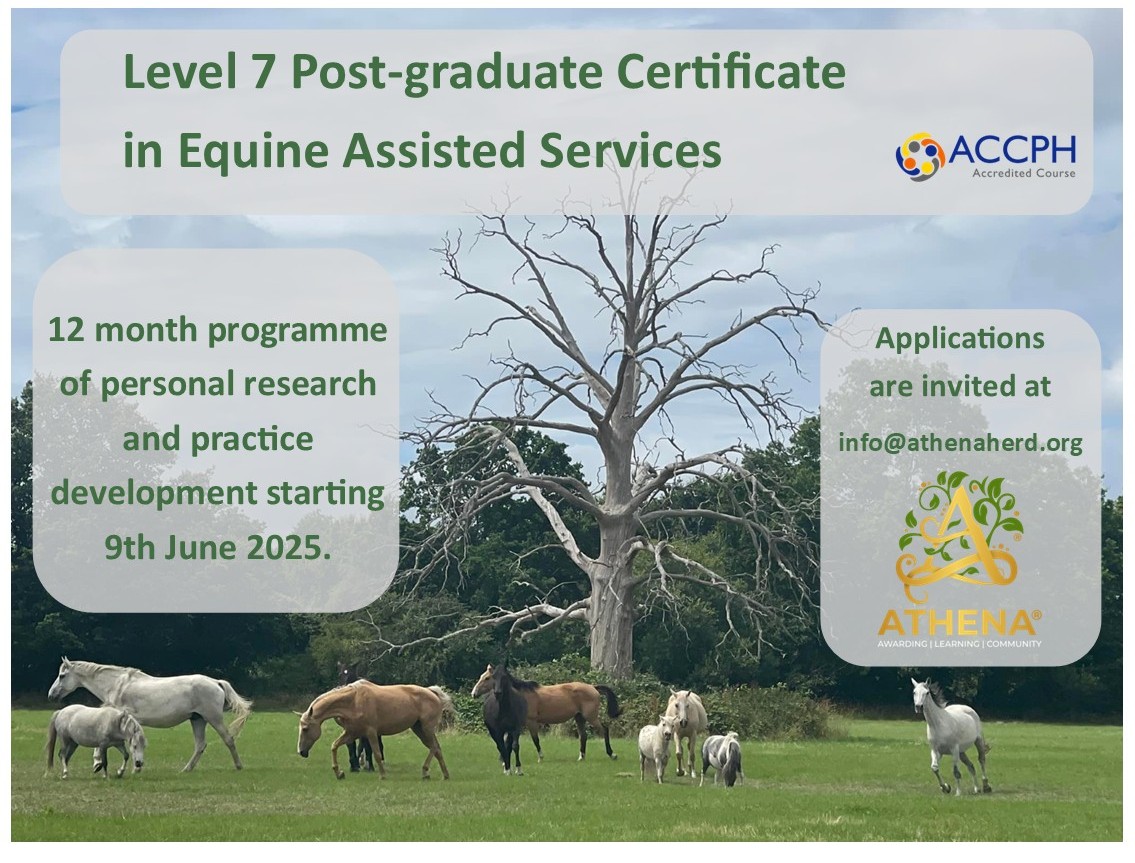 Level 7 Post-graduate Certificate in Equine Assisted Services

ACCPH
Accredited Course

12 month programme of personal research and practice development starting 9th June 2025.

Applications are invited at info@athenaherd.org

A

ATHENA®
AWARDING | LEARNING | COMMUNITY